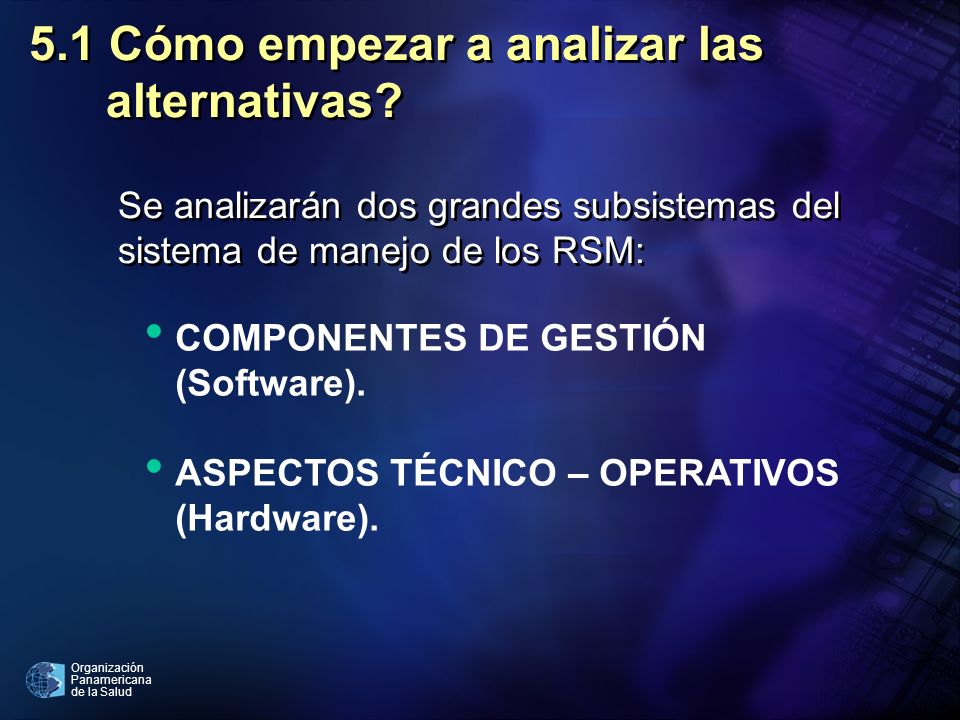 5.1 Cómo empezar a analizar las alternativas?

Se analizarán dos grandes subsistemas del sistema de manejo de los RSM:

• COMPONENTES DE GESTIÓN (Software).

• ASPECTOS TÉCNICO – OPERATIVOS (Hardware).

Organización Panamericana de la Salud